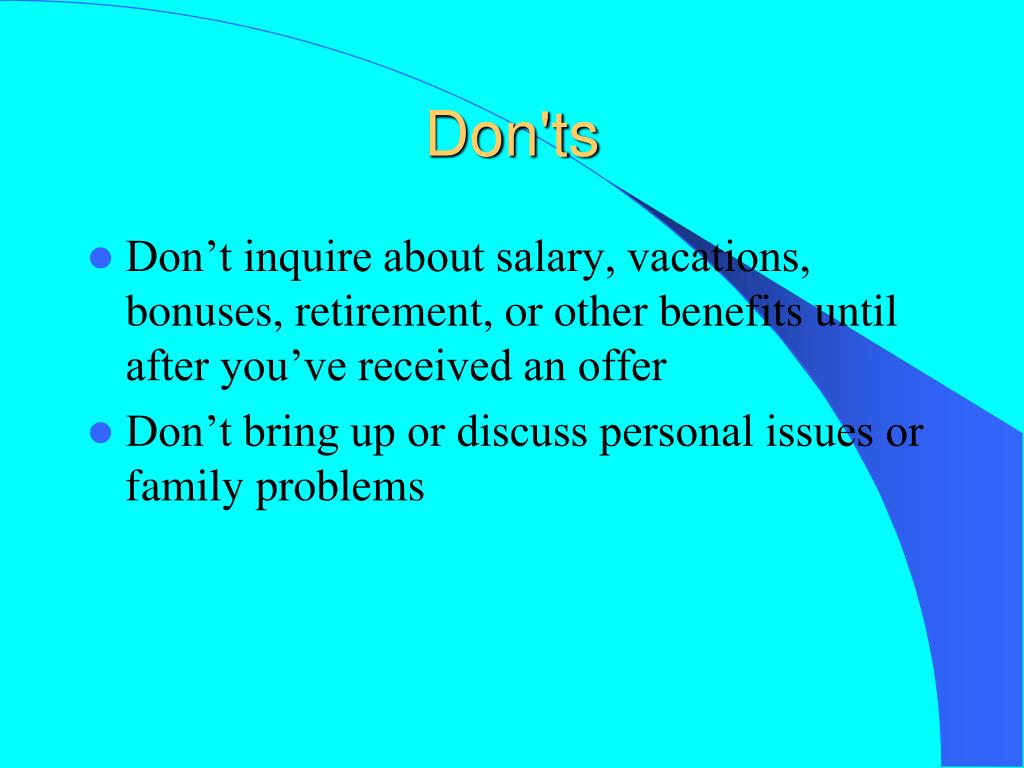 Don'ts

- Don’t inquire about salary, vacations, bonuses, retirement, or other benefits until after you’ve received an offer
- Don’t bring up or discuss personal issues or family problems